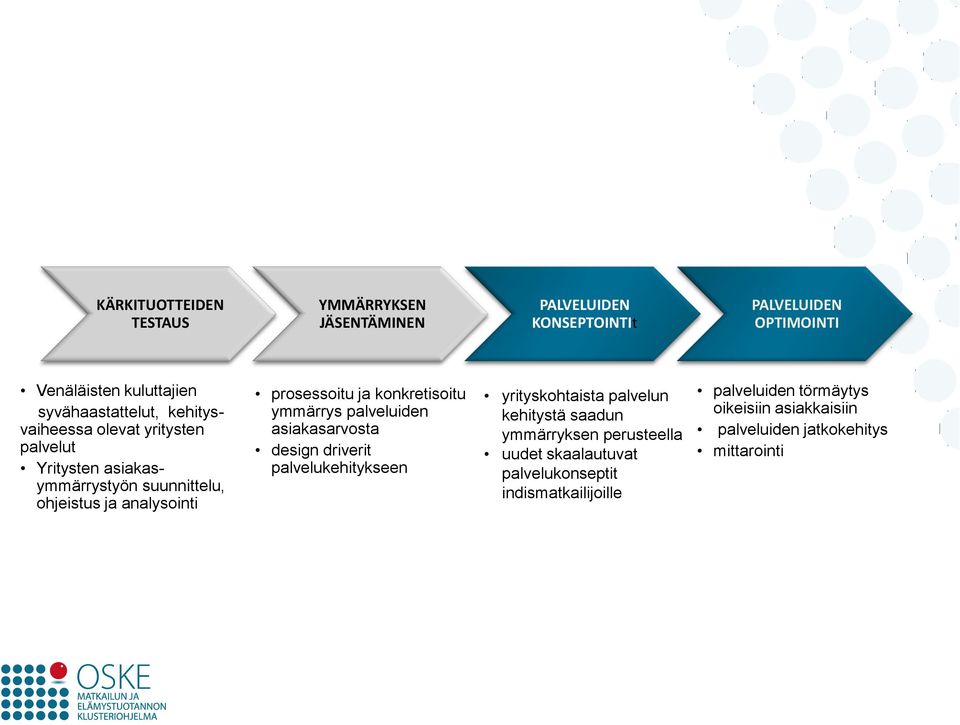 KÄRKITUOTTEIDEN TESTAUS

YMMÄRRYKSEN JÄSENTÄMINEN

PALVELUIDEN KONSEPTOINTIt

PALVELUIDEN OPTIMOINTI

• Venäläisten kuluttajien syvähaastattelut, kehitysvaiheessa olevat yritysten palvelut
• Yritysten asiakasymmärrystyön suunnittelu, ohjeistus ja analysointi

• prosessoitu ja konkretisoitu ymmärrys palveluiden asiakasarvosta
• design driverit palvelukehitykseen

• yrityskohtaista palvelun kehitystä saadun ymmärryksen perusteella
• uudet skaalautuvat palvelukonseptit indismatkailijoille

• palveluiden törmäytys oikeisiin asiakkaisiin
• palveluiden jatkokehitys
• mittarointi

OSKE
MATKAILUN JA ELÄMYSTUOTANNON KLUSTERIOHJELMA